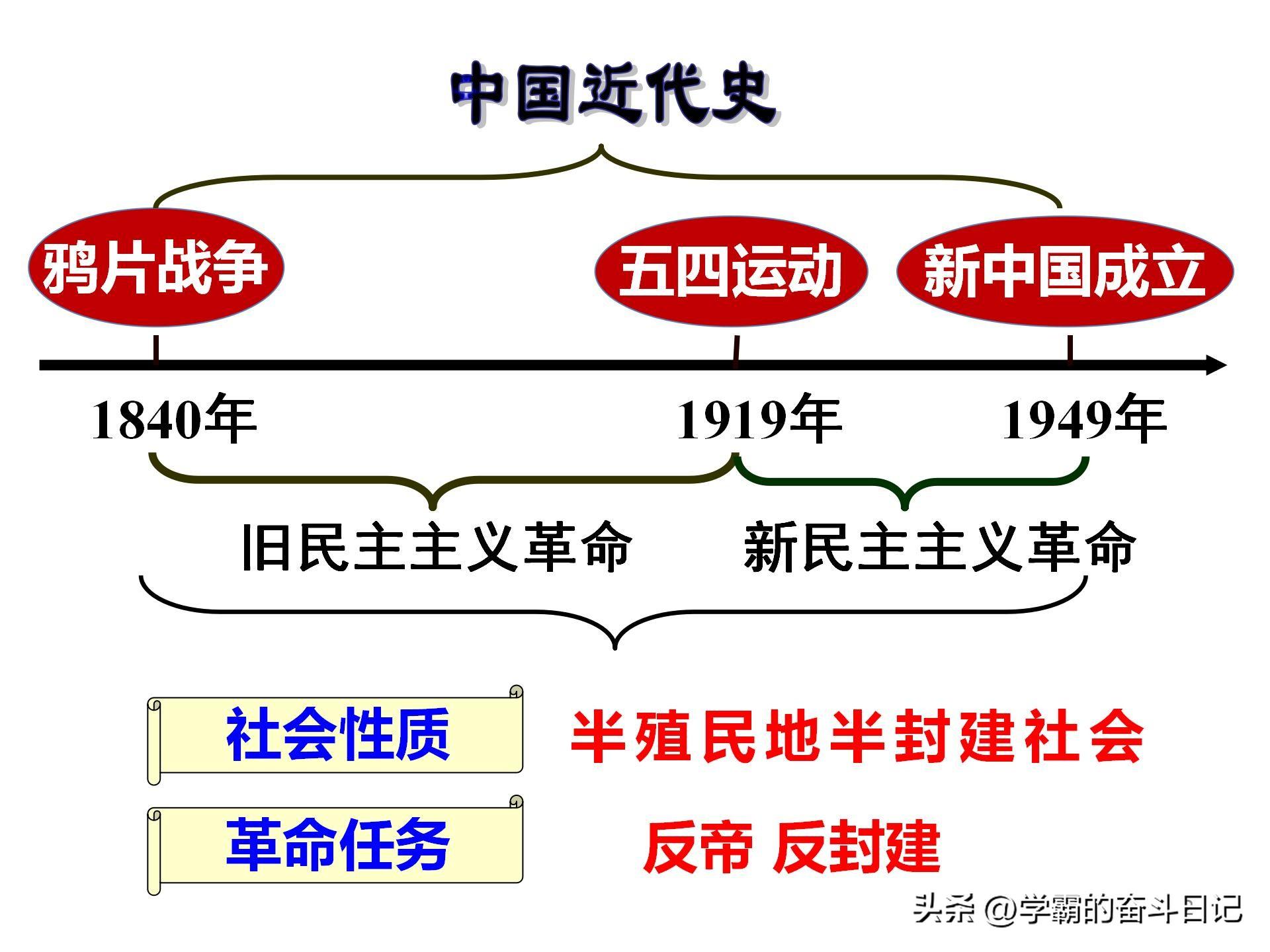 中国近代史

鸦片战争

五四运动

新中国成立

1840年

1919年

1949年

旧民主主义革命

新民主主义革命

社会性质

半殖民地半封建社会

革命任务

反帝 反封建

头条 @学霸的奋斗日记